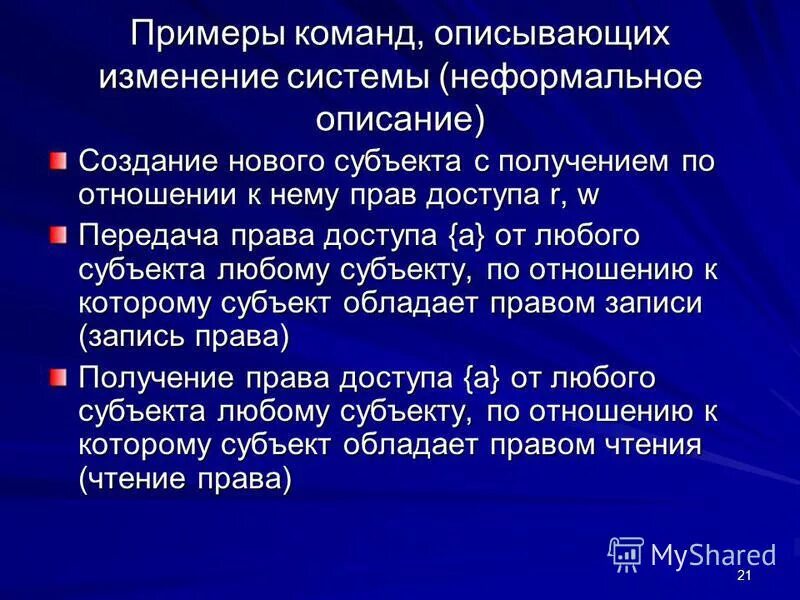 Примеры команд, описывающих изменение системы (неформальное описание)

Создание нового субъекта с получением по отношении к нему прав доступа r, w

Передача права доступа {a} от любого субъекта любому субъекту, по отношению к которому субъект обладает правом записи (запись права)

Получение права доступа {a} от любого субъекта любому субъекту, по отношению к которому субъект обладает правом чтения (чтение права)

MyShared

21